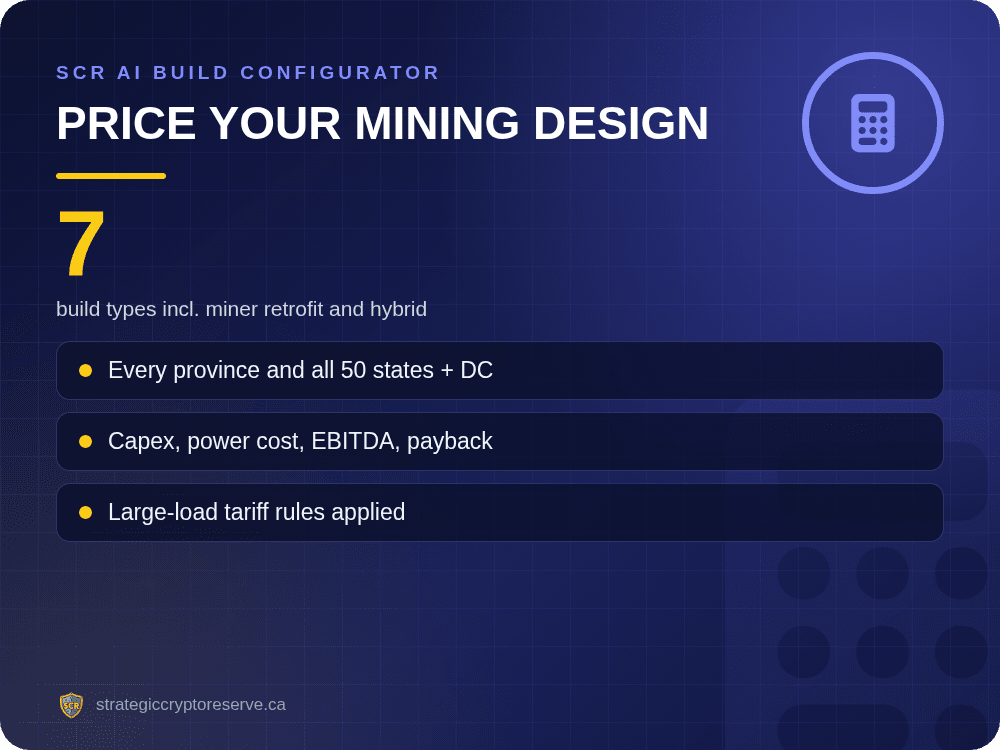 SCR AI BUILD CONFIGURATOR

PRICE YOUR MINING DESIGN

7

build types incl. miner retrofit and hybrid

Every province and all 50 states + DC

Capex, power cost, EBITDA, payback

Large-load tariff rules applied

SCR

strategiccryptoreserve.ca